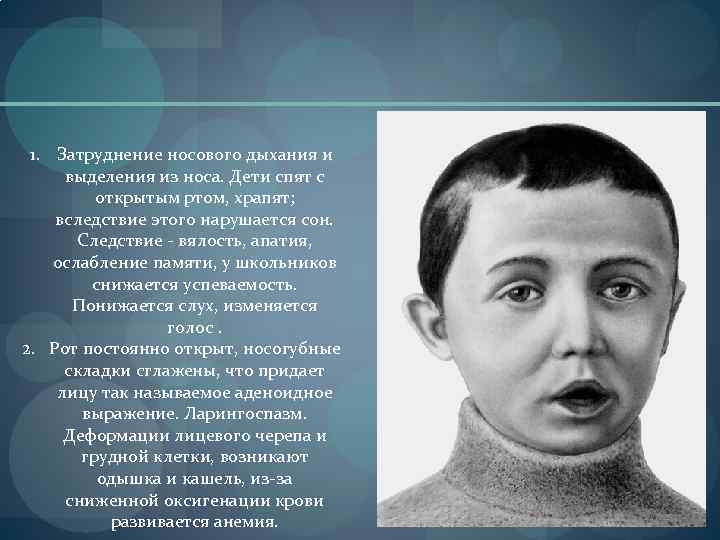 1. Затруднение носового дыхания и выделения из носа. Дети спят с открытым ртом, храпят; вследствие этого нарушается сон. Следствие - вялость, апатия, ослабление памяти, у школьников снижается успеваемость. Понижается слух, изменяется голос .
2. Рот постоянно открыт, носогубные складки сглажены, что придает лицу так называемое аденоидное выражение. Ларингоспазм. Деформации лицевого черепа и грудной клетки, возникают одышка и кашель, из-за сниженной оксигенации крови развивается анемия.